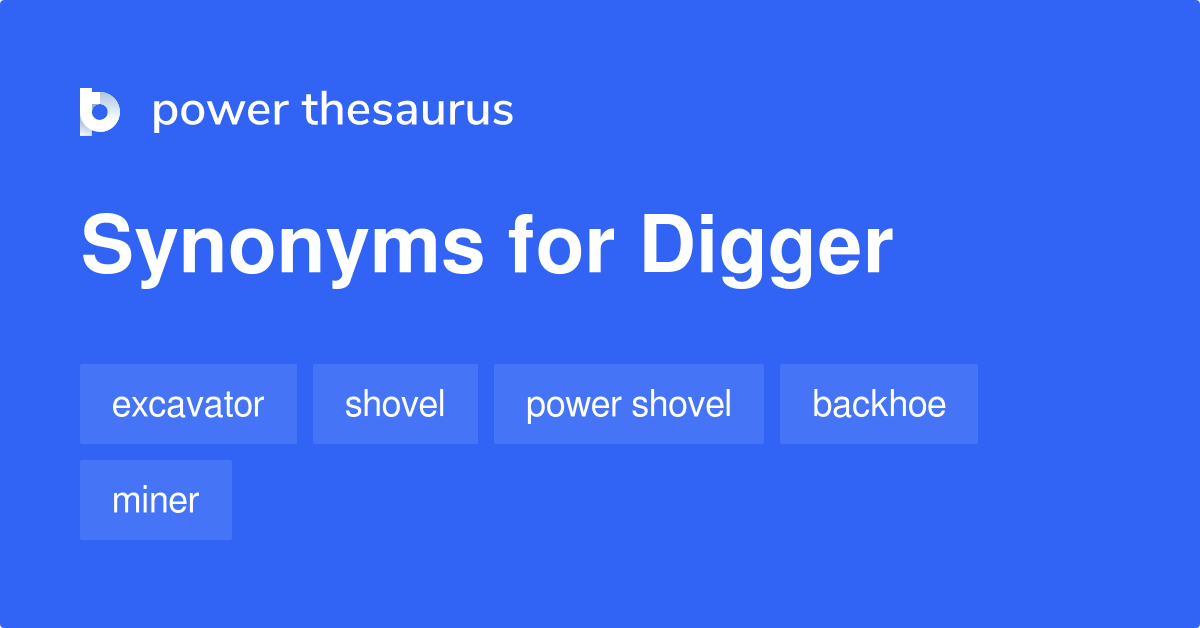 power thesaurus

Synonyms for Digger

excavator

shovel

power shovel

backhoe

miner